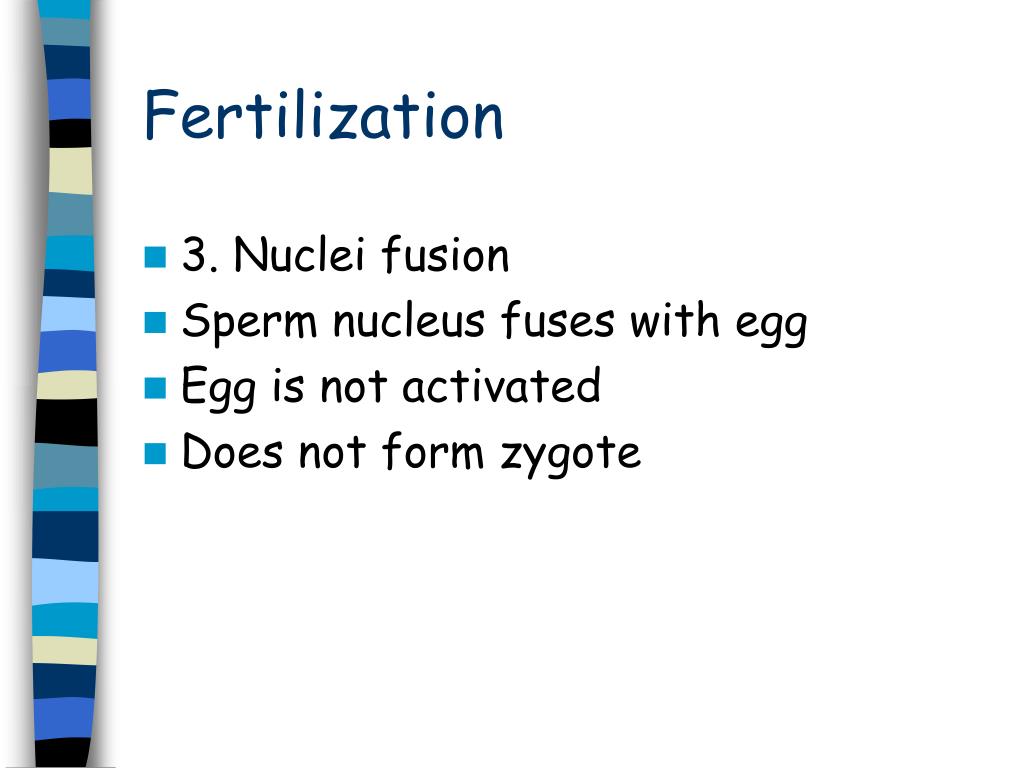 Fertilization

- 3. Nuclei fusion
- Sperm nucleus fuses with egg
- Egg is not activated
- Does not form zygote